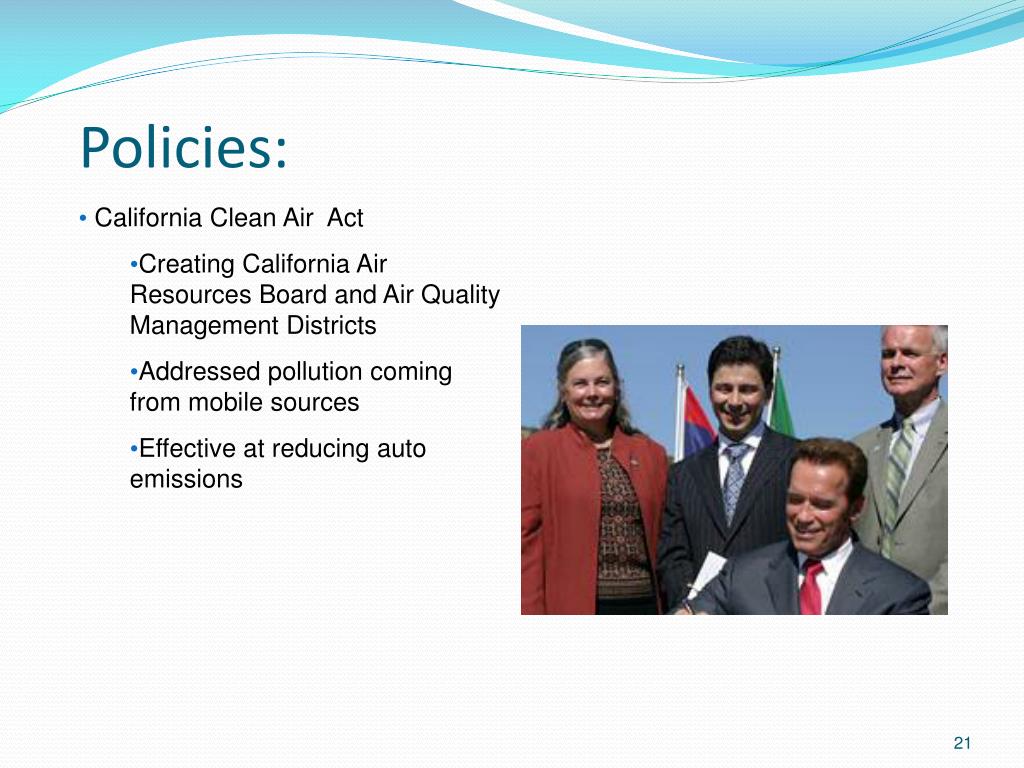 Policies:

• California Clean Air Act

•Creating California Air Resources Board and Air Quality Management Districts

•Addressed pollution coming from mobile sources

•Effective at reducing auto emissions

21